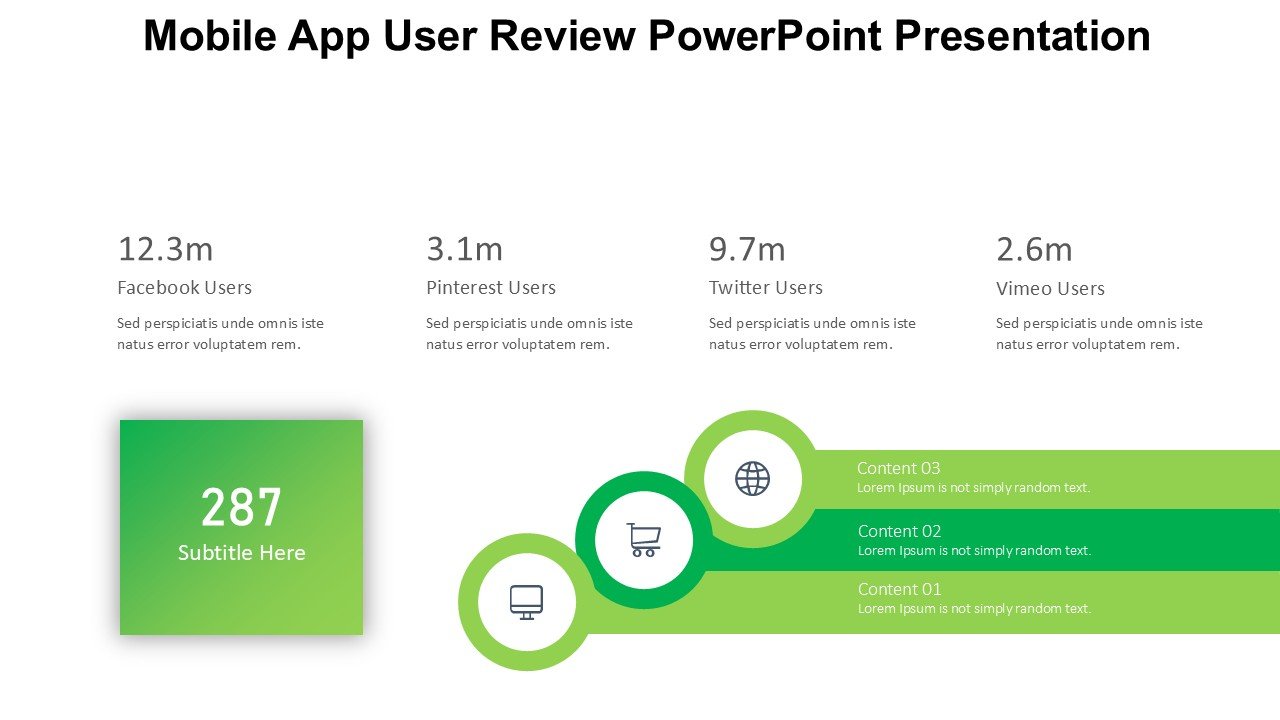 Mobile App User Review PowerPoint Presentation

12.3m
Facebook Users
Sed perspiciatis unde omnis iste natus error voluptatem rem.

3.1m
Pinterest Users
Sed perspiciatis unde omnis iste natus error voluptatem rem.

9.7m
Twitter Users
Sed perspiciatis unde omnis iste natus error voluptatem rem.

2.6m
Vimeo Users
Sed perspiciatis unde omnis iste natus error voluptatem rem.

287
Subtitle Here

Content 03
Lorem Ipsum is not simply random text.

Content 02
Lorem Ipsum is not simply random text.

Content 01
Lorem Ipsum is not simply random text.